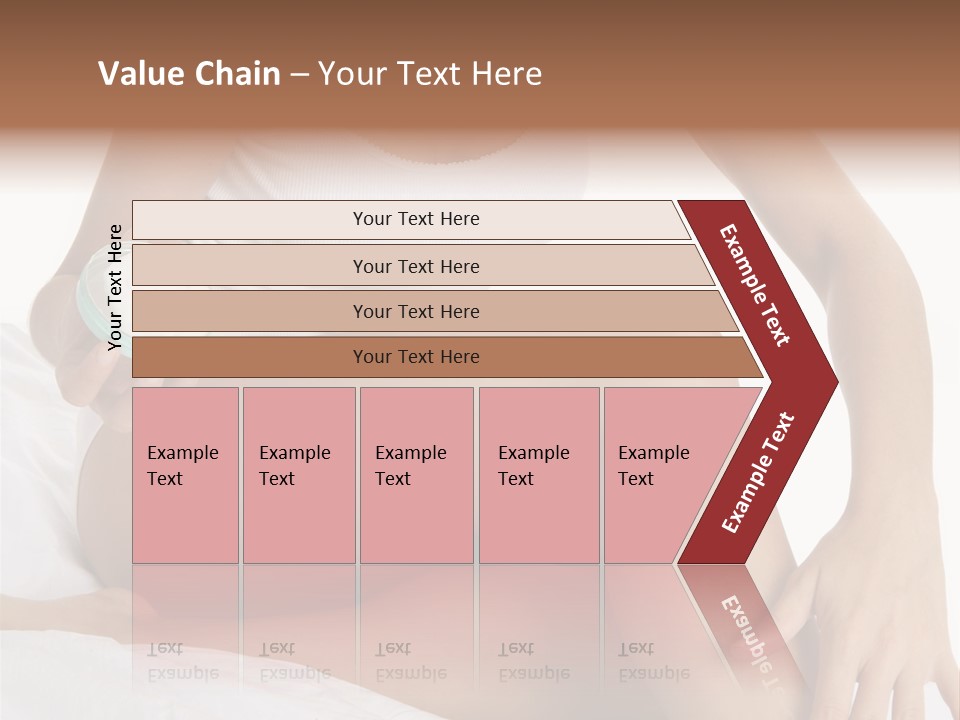 Value Chain – Your Text Here

Your Text Here

Your Text Here

Your Text Here

Your Text Here

Your Text Here

Example Text

Example Text

Example Text

Example Text

Example Text

Example Text

Example Text